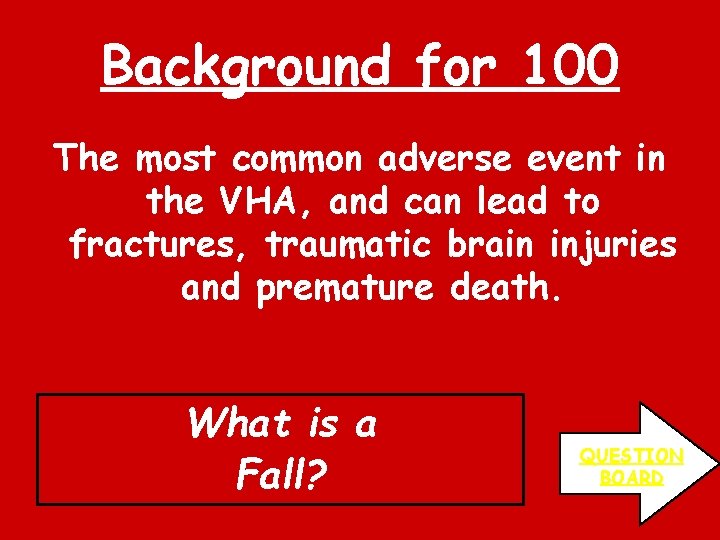 Background for 100

The most common adverse event in the VHA, and can lead to fractures, traumatic brain injuries and premature death.

What is a Fall?

QUESTION BOARD